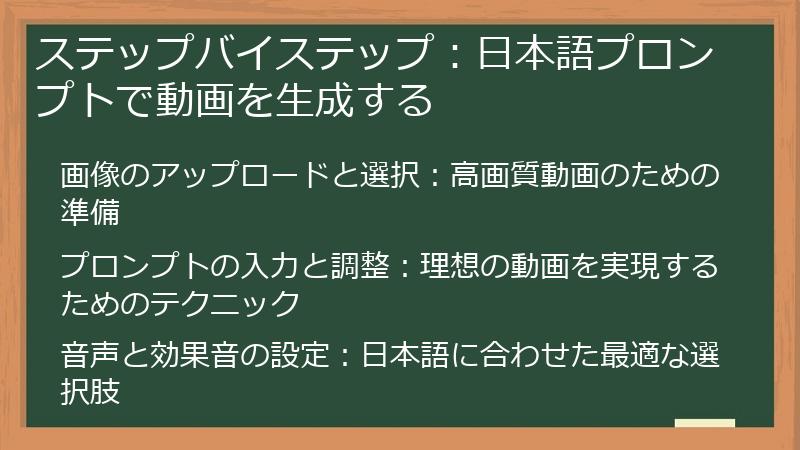 ステップバイステップ：日本語プロンプトで動画を生成する

画像のアップロードと選択：高画質動画のための準備

プロンプトの入力と調整：理想の動画を実現するためのテクニック

音声と効果音の設定：日本語に合わせた最適な選択肢